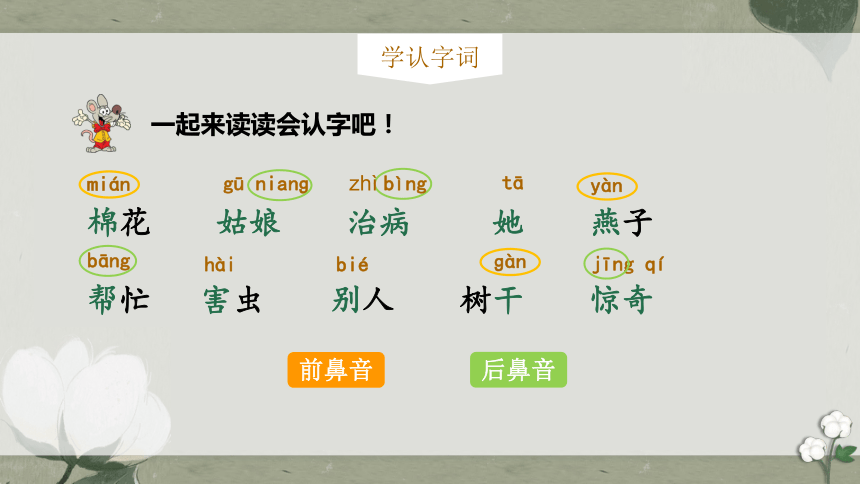 学认字词

一起来读读会认字吧！

mián 棉花　gū niang 姑娘　zhì bìng 治病　tā 她　yàn 燕子

bāng 帮忙　hài 害虫　bié 别人　gàn 树干　jīng qí 惊奇

前鼻音　后鼻音